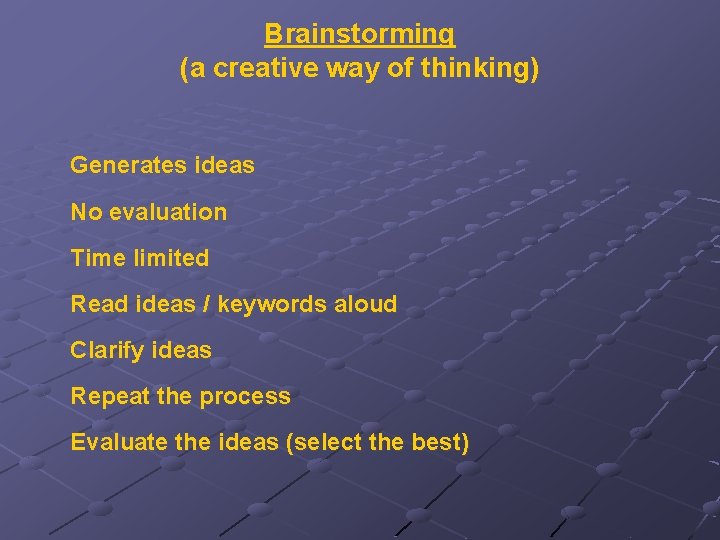 Brainstorming
(a creative way of thinking)

Generates ideas

No evaluation

Time limited

Read ideas / keywords aloud

Clarify ideas

Repeat the process

Evaluate the ideas (select the best)